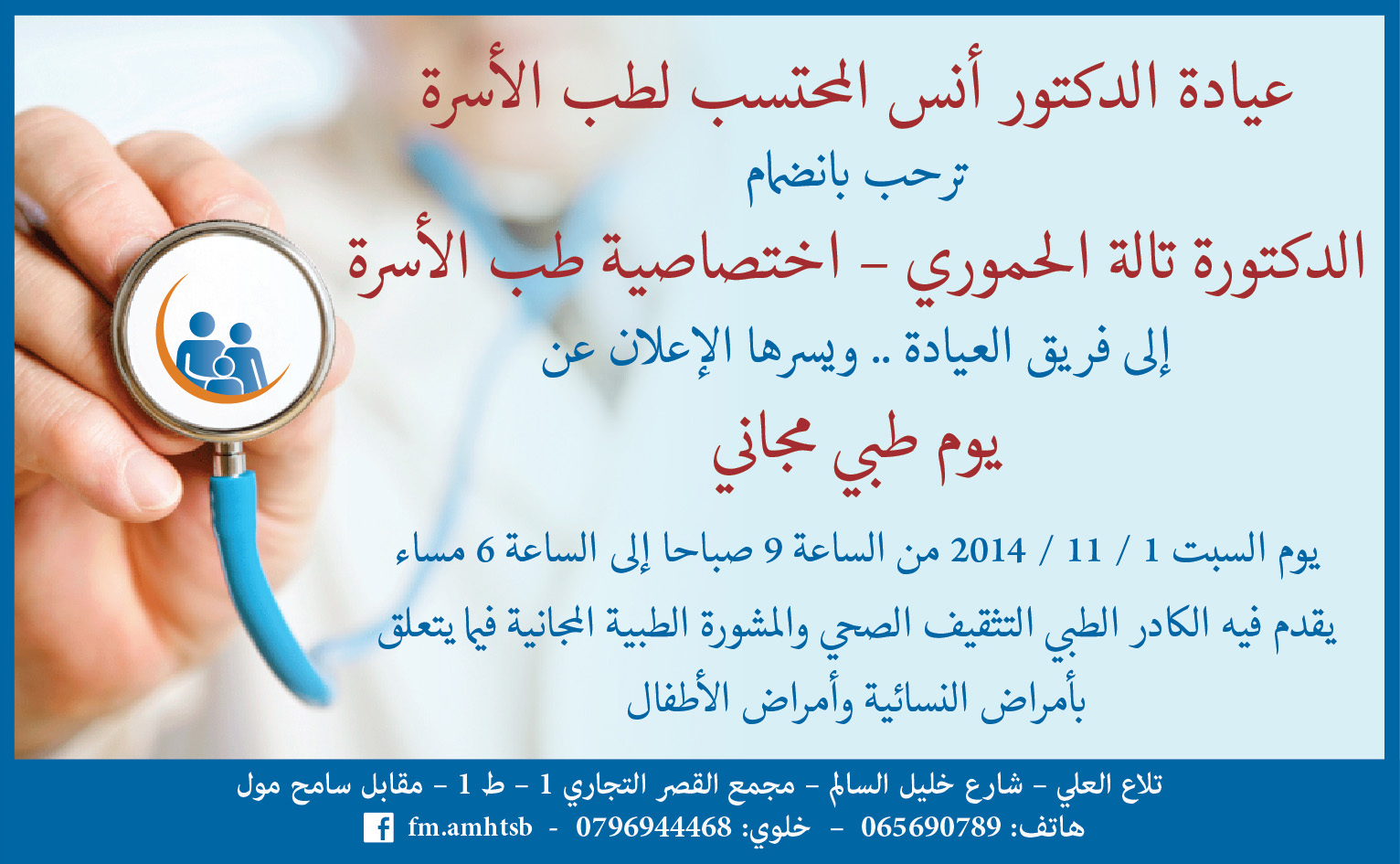 عيادة الدكتور أنس المحتسب لطب الأسرة

ترحب بانضمام

الدكتورة تالة الحموري - اختصاصية طب الأسرة

إلى فريق العيادة .. ويسرها الإعلان عن

يوم طبي مجاني

يوم السبت 1 / 11 / 2014 من الساعة 9 صباحا إلى الساعة 6 مساء

يقدم فيه الكادر الطبي التثقيف الصحي والمشورة الطبية المجانية فيما يتعلق بأمراض النسائية وأمراض الأطفال

تلاع العلي - شارع خليل السالم - مجمع القصر التجاري 1 - ط 1 - مقابل سامح مول

هاتف: 065690789 - خلوي: 0796944468 - fm.amhtsb